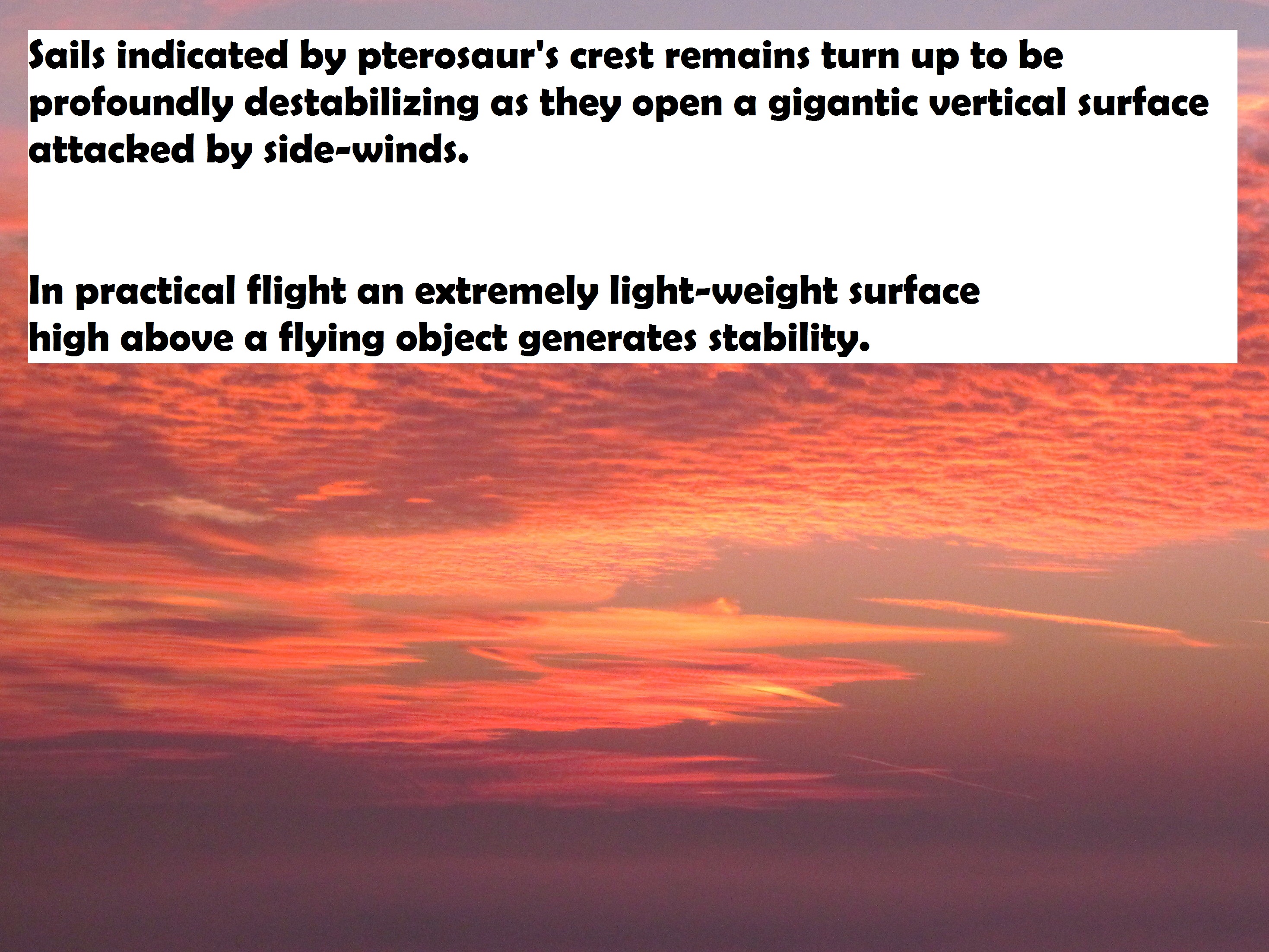 Sails indicated by pterosaur's crest remains turn up to be profoundly destabilizing as they open a gigantic vertical surface attacked by side-winds.

In practical flight an extremely light-weight surface high above a flying object generates stability.